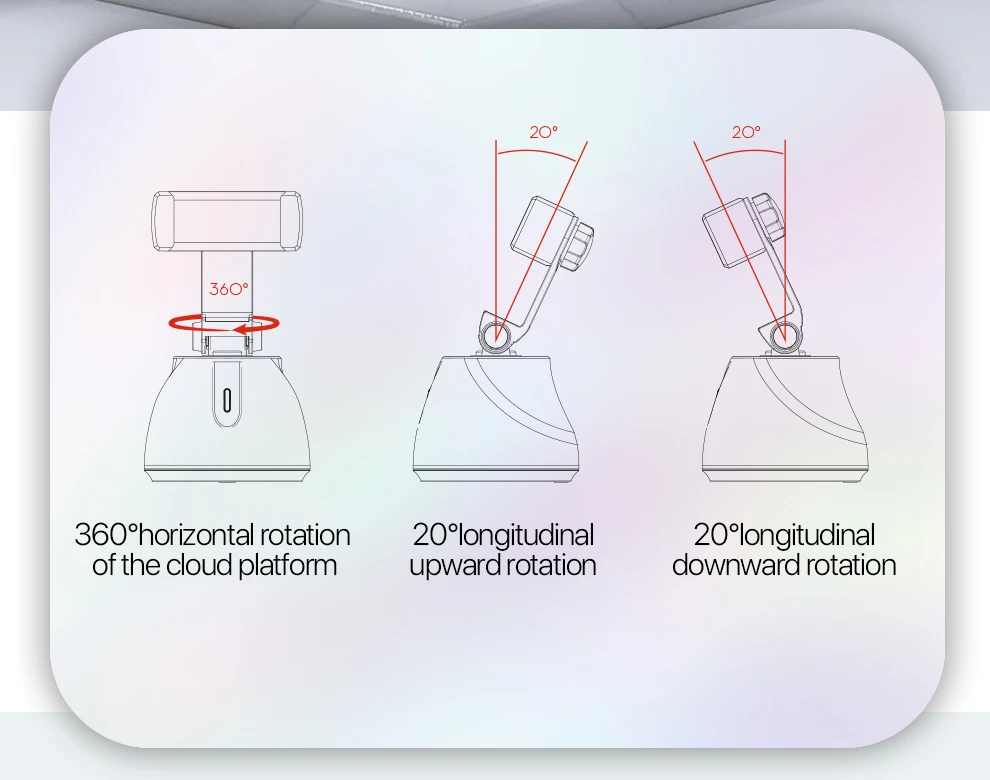 360°

360°horizontal rotation of the cloud platform

20°

20°longitudinal upward rotation

20°

20°longitudinal downward rotation